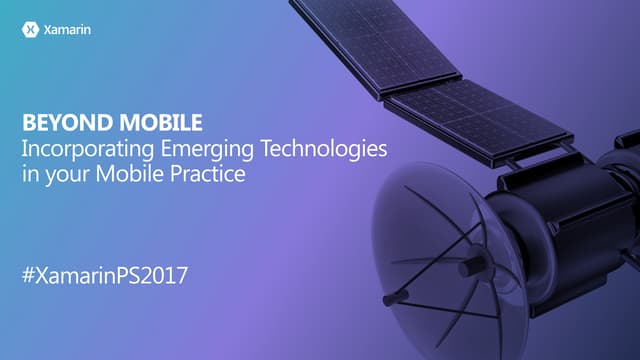 Xamarin

BEYOND MOBILE
Incorporating Emerging Technologies in your Mobile Practice

#XamarinPS2017